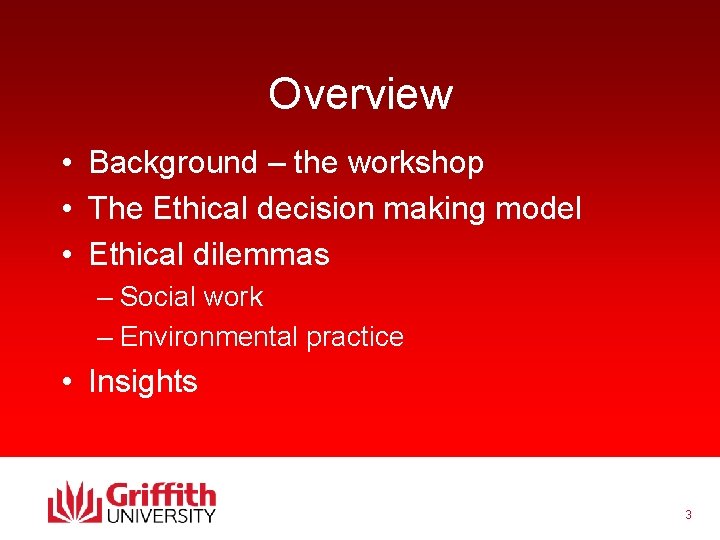 Overview

• Background – the workshop
• The Ethical decision making model
• Ethical dilemmas
– Social work
– Environmental practice
• Insights

Griffith UNIVERSITY

3